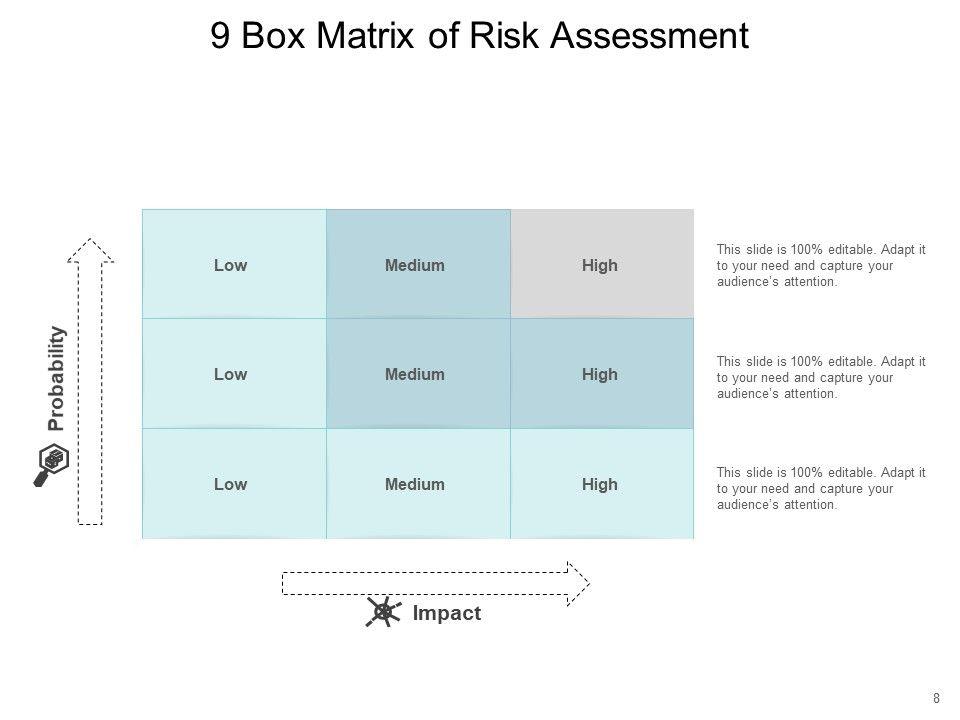 9 Box Matrix of Risk Assessment

Probability

| Low | Medium | High |
|---|---|---|
| Low | Medium | High |
| Low | Medium | High |

This slide is 100% editable. Adapt it to your need and capture your audience's attention.

This slide is 100% editable. Adapt it to your need and capture your audience's attention.

This slide is 100% editable. Adapt it to your need and capture your audience's attention.

Impact

8